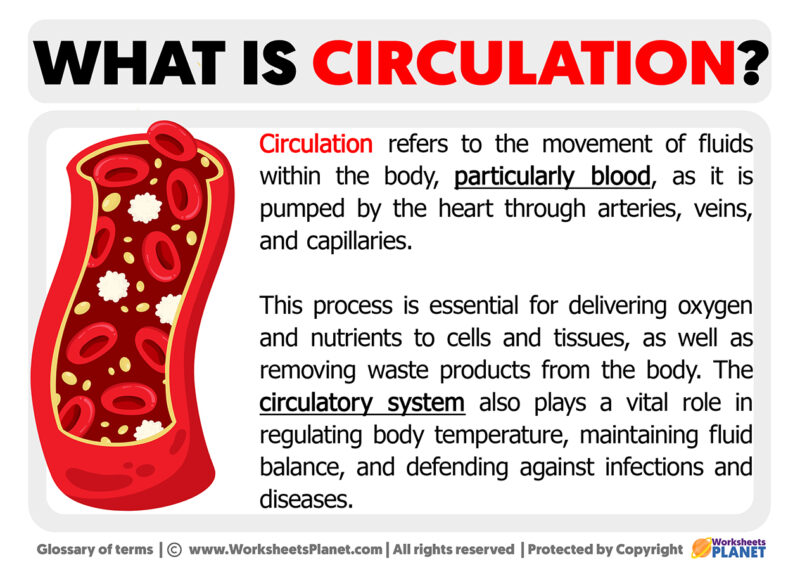 WHAT IS CIRCULATION?

Circulation refers to the movement of fluids within the body, particularly blood, as it is pumped by the heart through arteries, veins, and capillaries.

This process is essential for delivering oxygen and nutrients to cells and tissues, as well as removing waste products from the body. The circulatory system also plays a vital role in regulating body temperature, maintaining fluid balance, and defending against infections and diseases.

Glossary of terms | © www.WorksheetsPlanet.com | All rights reserved | Protected by Copyright Worksheets PLANET